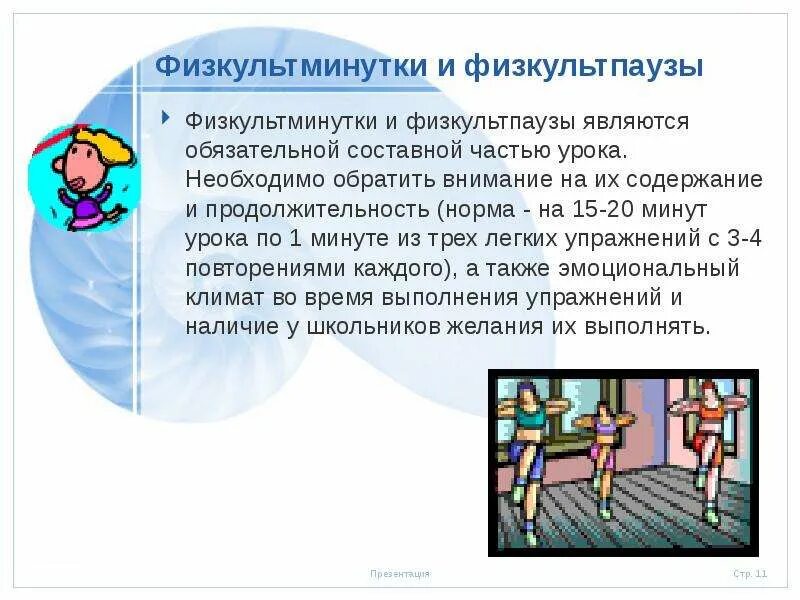 Физкультминутки и физкультпаузы

Физкультминутки и физкультпаузы являются обязательной составной частью урока. Необходимо обратить внимание на их содержание и продолжительность (норма - на 15-20 минут урока по 1 минуте из трех легких упражнений с 3-4 повторениями каждого), а также эмоциональный климат во время выполнения упражнений и наличие у школьников желания их выполнять.

Презентация

Стр. 11